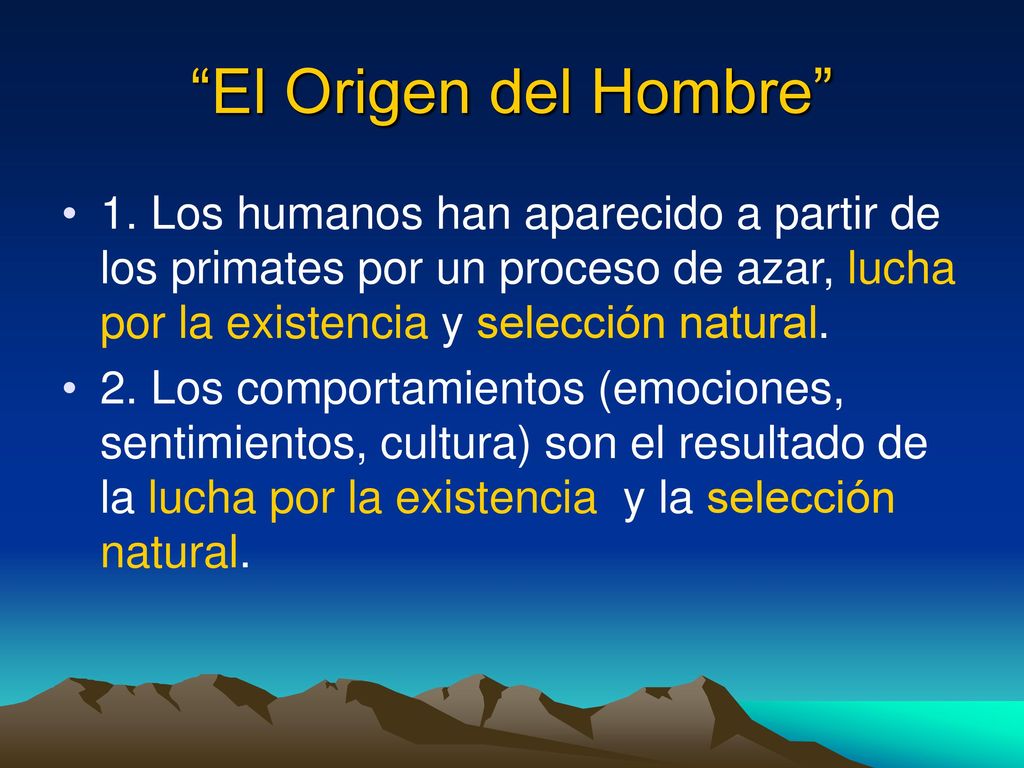 “El Origen del Hombre”

• 1. Los humanos han aparecido a partir de los primates por un proceso de azar, lucha por la existencia y selección natural.

• 2. Los comportamientos (emociones, sentimientos, cultura) son el resultado de la lucha por la existencia y la selección natural.